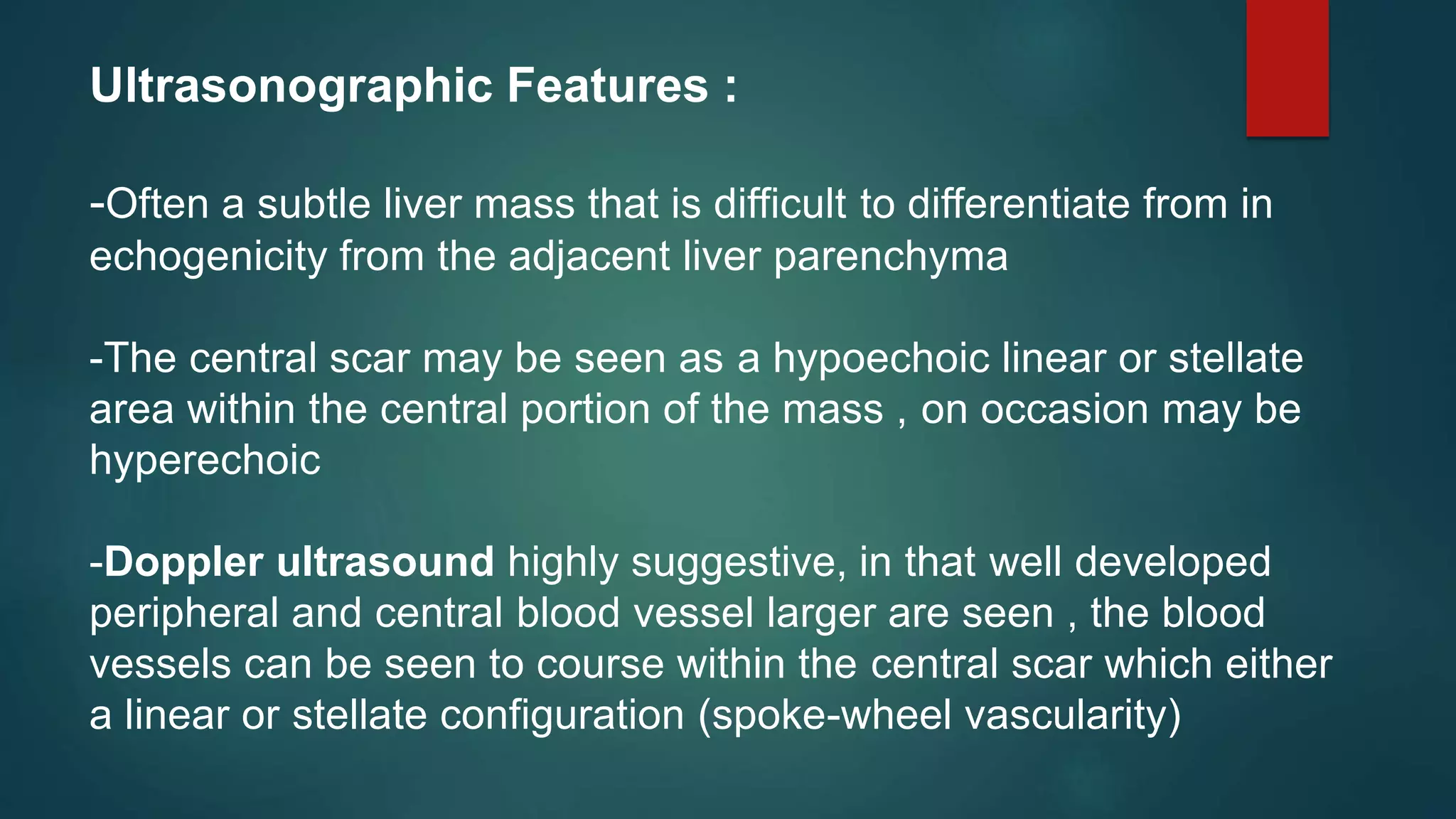 Ultrasonographic Features :

-Often a subtle liver mass that is difficult to differentiate from in echogenicity from the adjacent liver parenchyma

-The central scar may be seen as a hypoechoic linear or stellate area within the central portion of the mass , on occasion may be hyperechoic

-Doppler ultrasound highly suggestive, in that well developed peripheral and central blood vessel larger are seen , the blood vessels can be seen to course within the central scar which either a linear or stellate configuration (spoke-wheel vascularity)